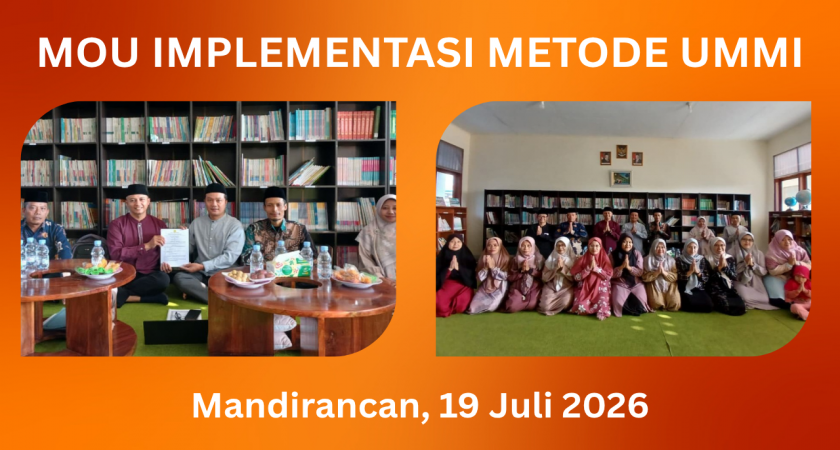 MOU IMPLEMENTASI METODE UMMI

Mandirancan, 19 Juli 2026